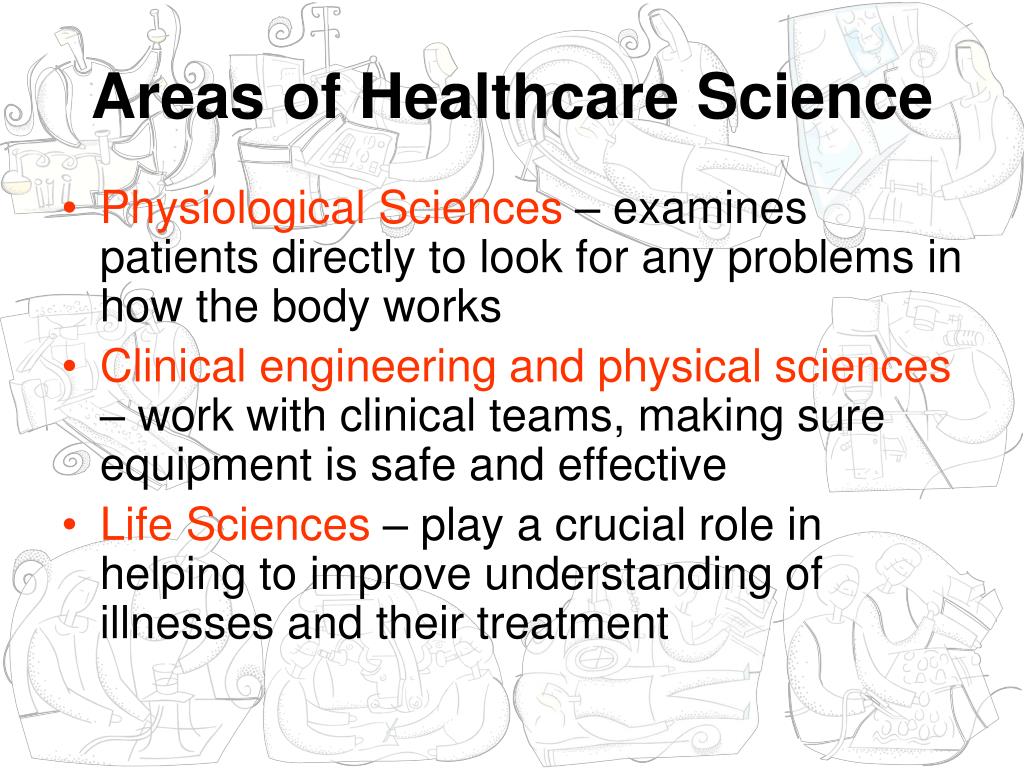 Areas of Healthcare Science

• Physiological Sciences – examines patients directly to look for any problems in how the body works
• Clinical engineering and physical sciences – work with clinical teams, making sure equipment is safe and effective
• Life Sciences – play a crucial role in helping to improve understanding of illnesses and their treatment